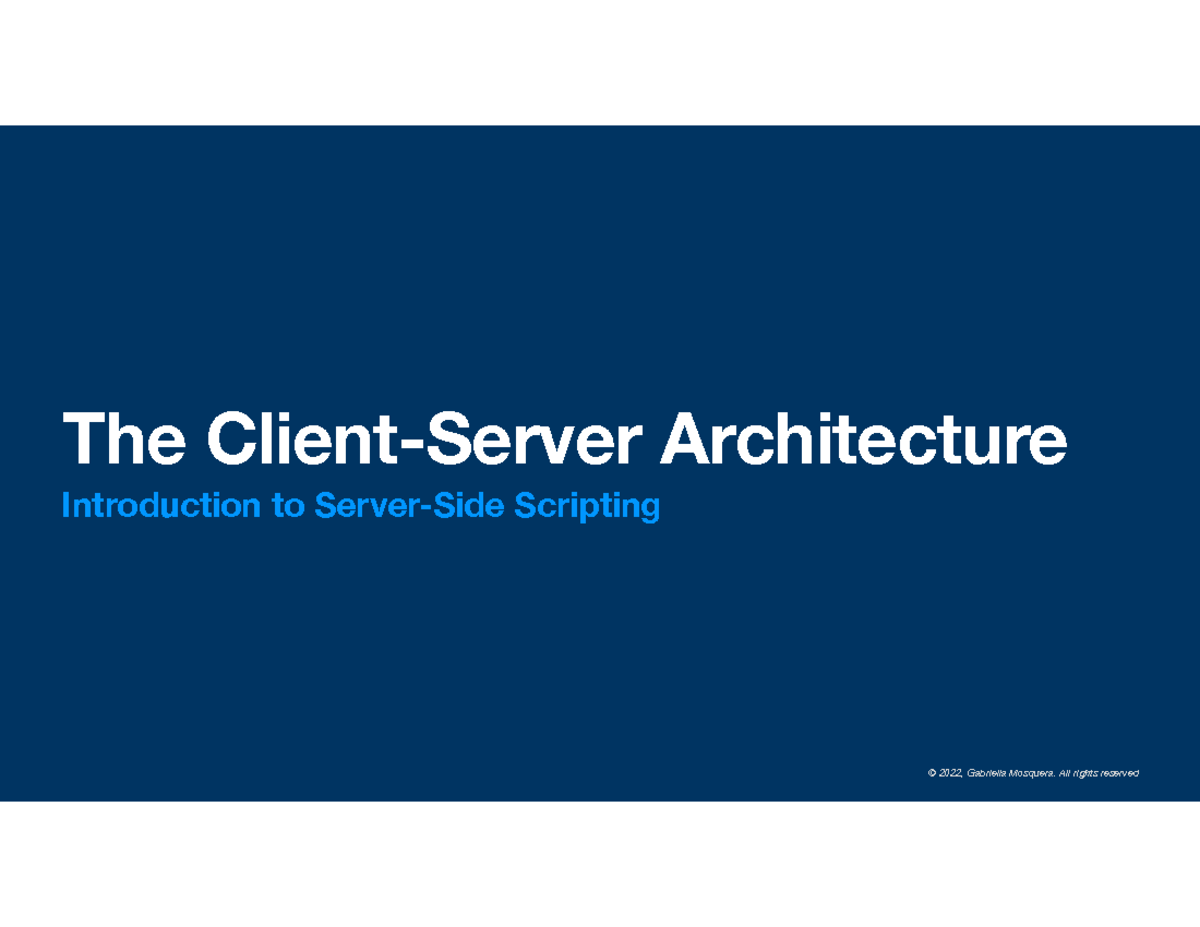 The Client-Server Architecture

Introduction to Server-Side Scripting

© 2022, Gabriella Mosquera. All rights reserved